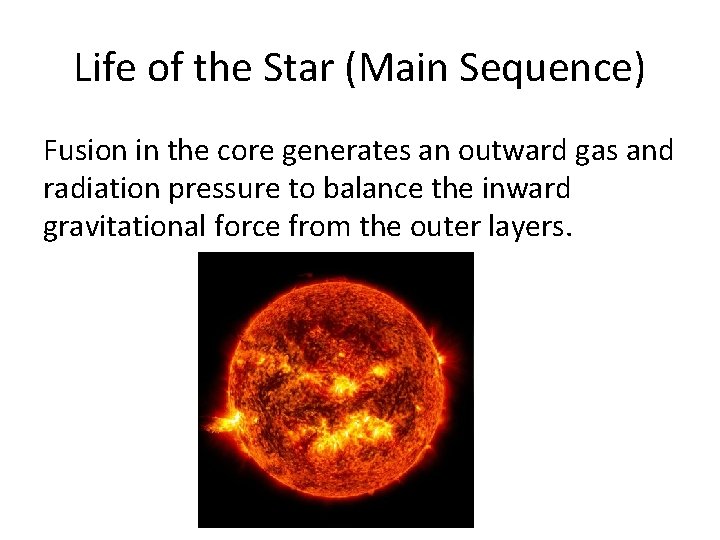 Life of the Star (Main Sequence)

Fusion in the core generates an outward gas and radiation pressure to balance the inward gravitational force from the outer layers.